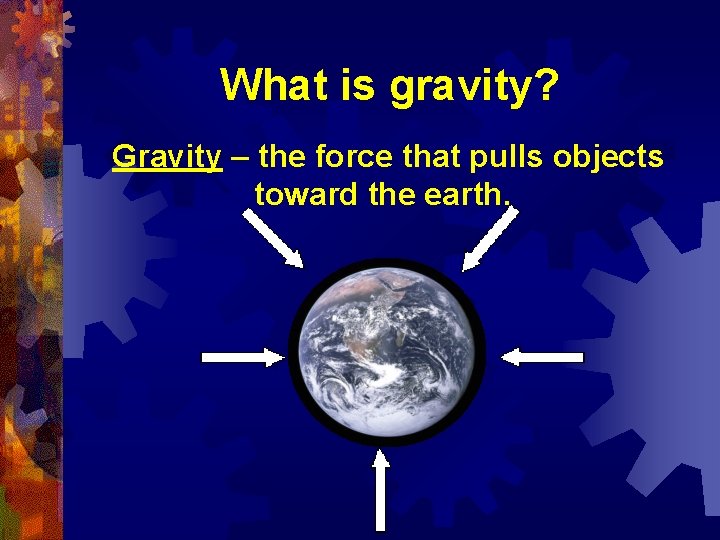 What is gravity?

Gravity – the force that pulls objects toward the earth.